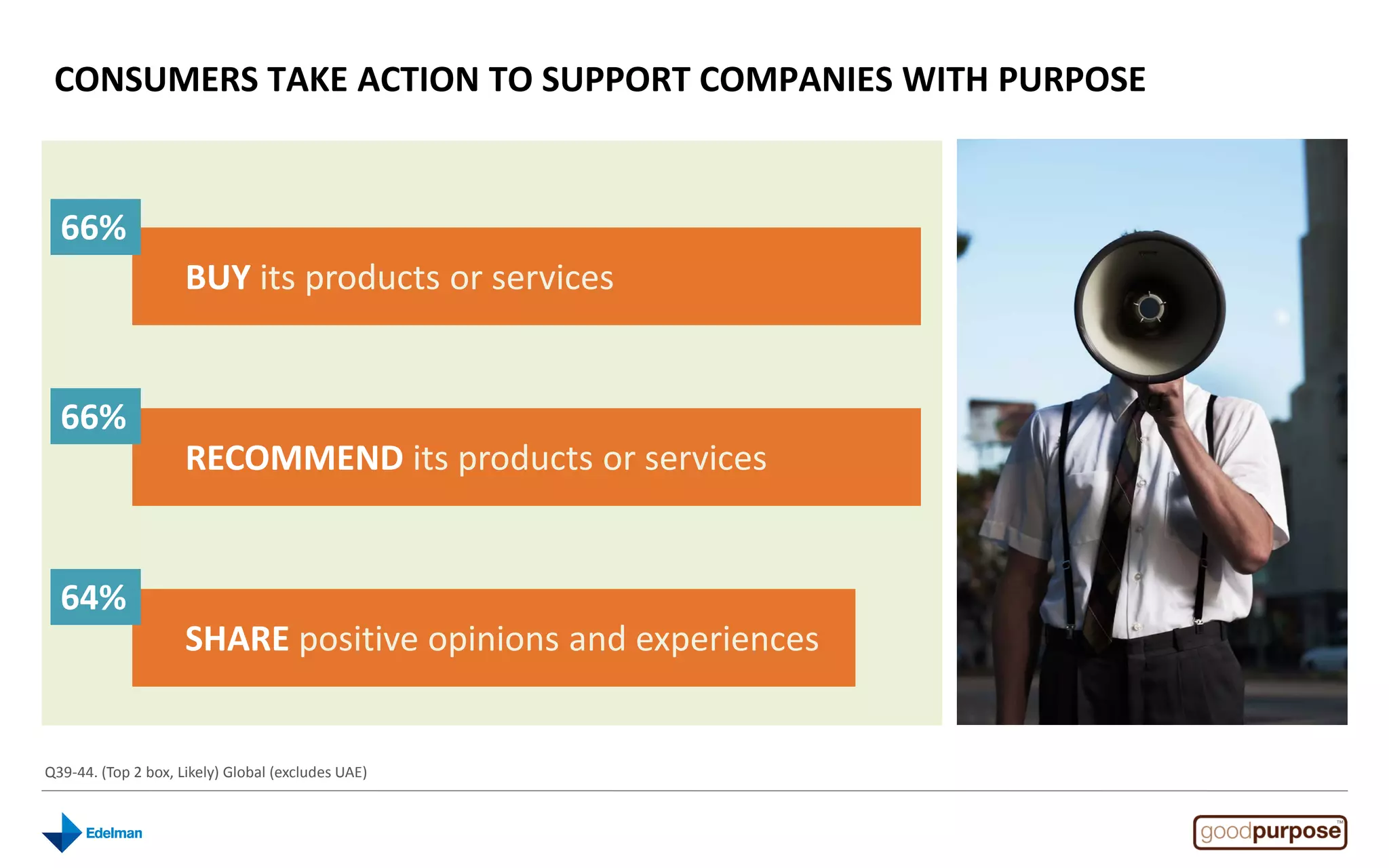 CONSUMERS TAKE ACTION TO SUPPORT COMPANIES WITH PURPOSE

66%

BUY its products or services

66%

RECOMMEND its products or services

64%

SHARE positive opinions and experiences

Q39-44. (Top 2 box, Likely) Global (excludes UAE)

Edelman

goodpurpose™